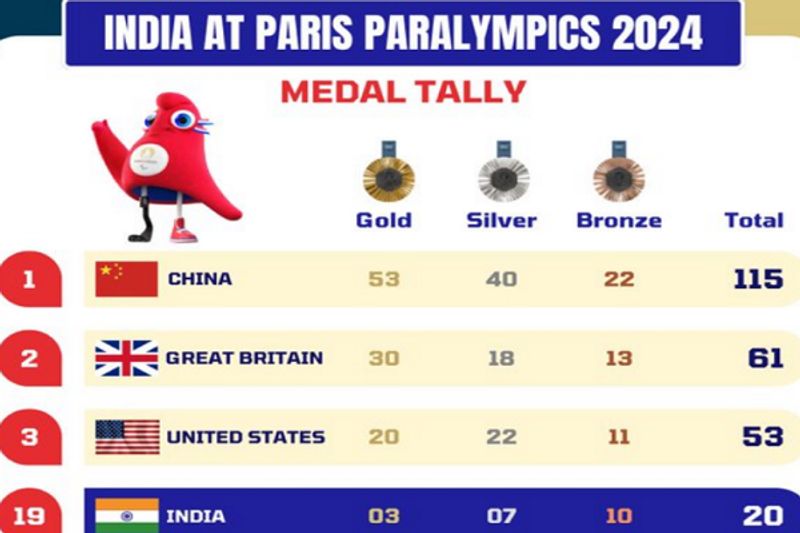 INDIA AT PARIS PARALYMPICS 2024

MEDAL TALLY

| | | Gold | Silver | Bronze | Total |
|---|---|---|---|---|---|
| 1 | CHINA | 53 | 40 | 22 | 115 |
| 2 | GREAT BRITAIN | 30 | 18 | 13 | 61 |
| 3 | UNITED STATES | 20 | 22 | 11 | 53 |
| 19 | INDIA | 03 | 07 | 10 | 20 |